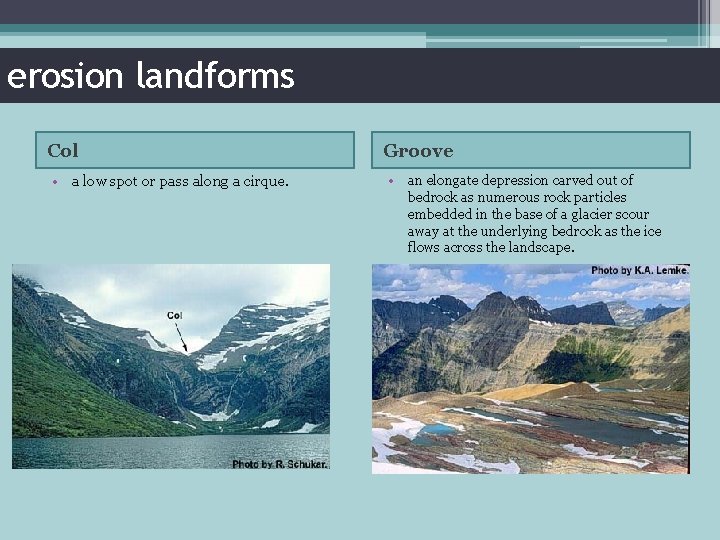 erosion landforms

Col

• a low spot or pass along a cirque.

Col

Photo by R. Schuker.

Groove

• an elongate depression carved out of bedrock as numerous rock particles embedded in the base of a glacier scour away at the underlying bedrock as the ice flows across the landscape.

Photo by K.A. Lemke.